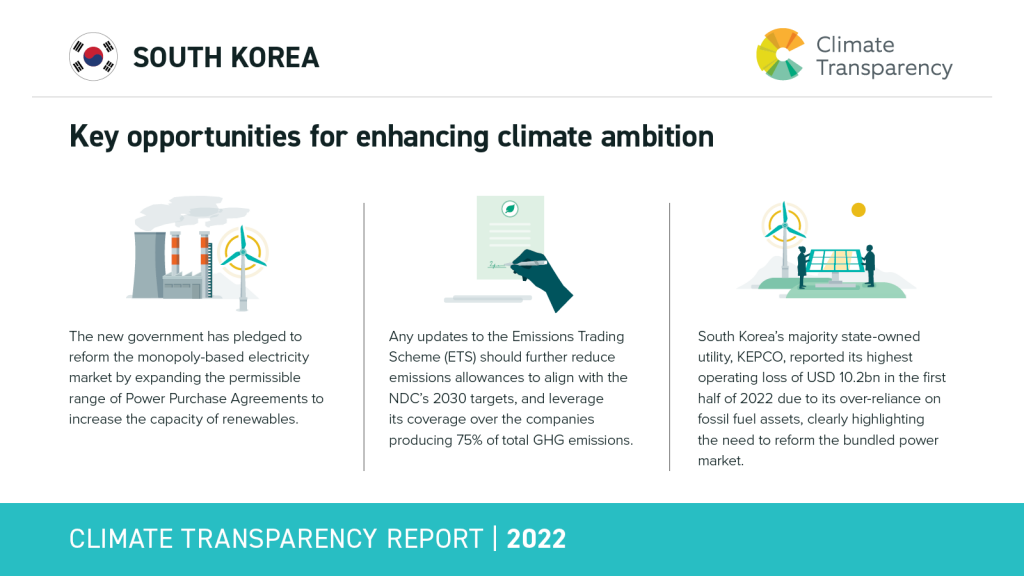 SOUTH KOREA

Climate Transparency

Key opportunities for enhancing climate ambition

The new government has pledged to reform the monopoly-based electricity market by expanding the permissible range of Power Purchase Agreements to increase the capacity of renewables.

Any updates to the Emissions Trading Scheme (ETS) should further reduce emissions allowances to align with the NDC's 2030 targets, and leverage its coverage over the companies producing 75% of total GHG emissions.

South Korea's majority state-owned utility, KEPCO, reported its highest operating loss of USD 10.2bn in the first half of 2022 due to its over-reliance on fossil fuel assets, clearly highlighting the need to reform the bundled power market.

CLIMATE TRANSPARENCY REPORT | 2022